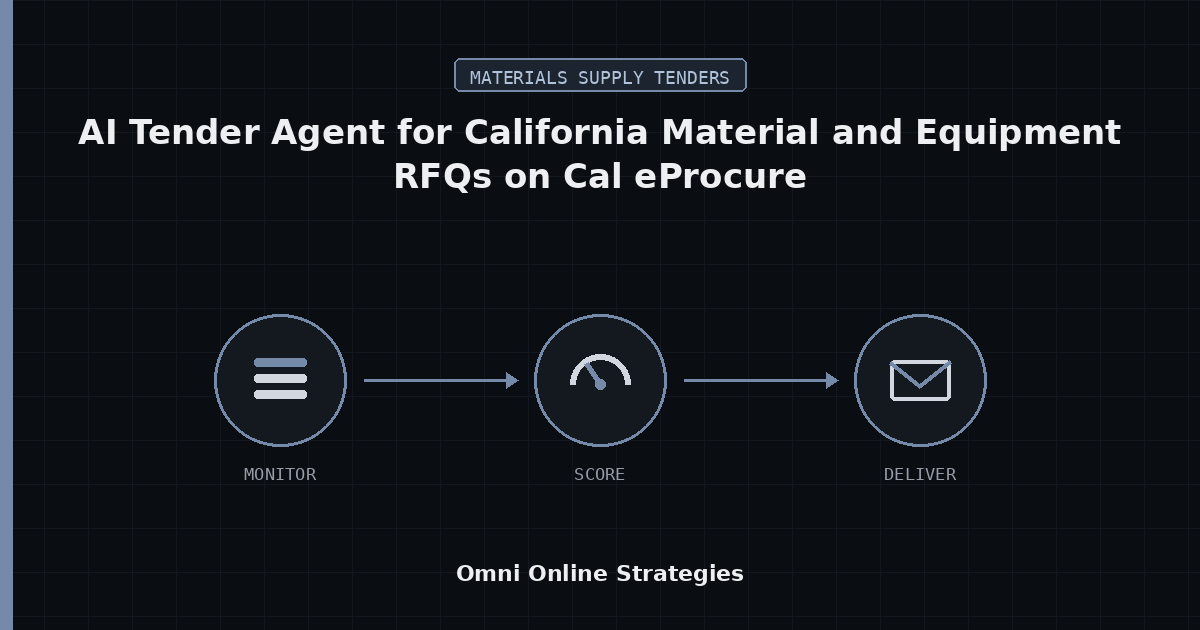 MATERIALS SUPPLY TENDERS

AI Tender Agent for California Material and Equipment RFQs on Cal eProcure

MONITOR

SCORE

DELIVER

Omni Online Strategies